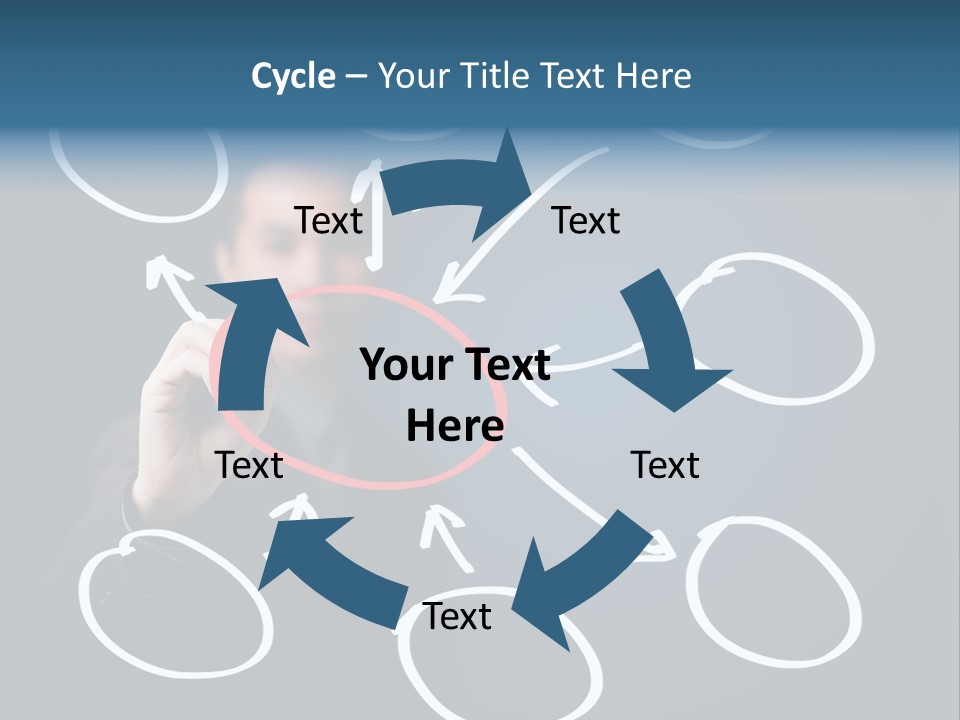 Cycle – Your Title Text Here

Text

Text

Your Text Here

Text

Text

Text